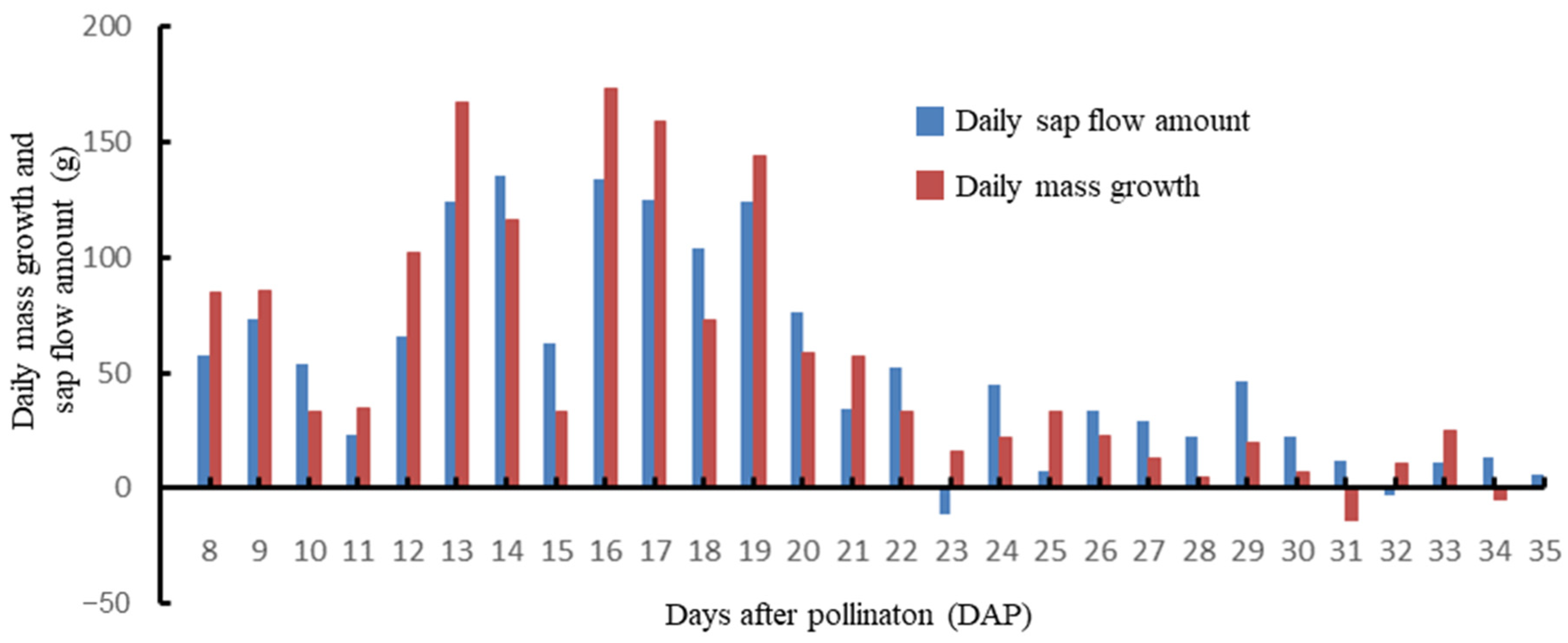 Daily mass growth and sap flow amount (g)

200
150
100
50
0
−50

Daily sap flow amount
Daily mass growth

8 9 10 11 12 13 14 15 16 17 18 19 20 21 22 23 24 25 26 27 28 29 30 31 32 33 34 35

Days after pollinaton (DAP)